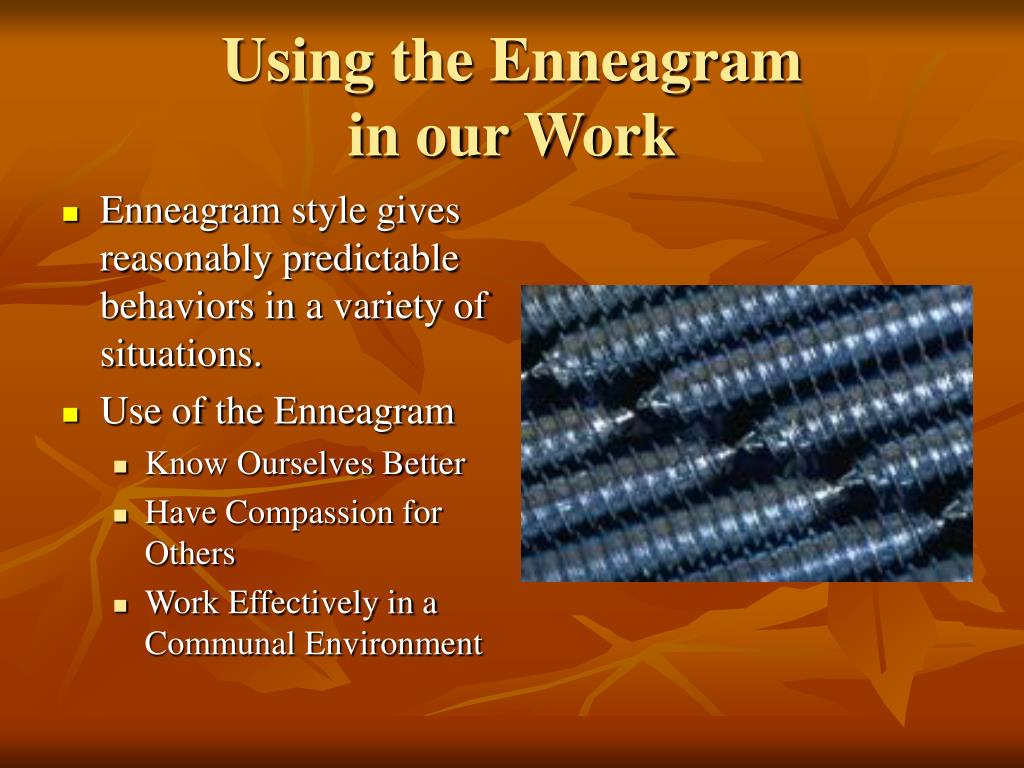 Using the Enneagram in our Work

- Enneagram style gives reasonably predictable behaviors in a variety of situations.
- Use of the Enneagram
  - Know Ourselves Better
  - Have Compassion for Others
  - Work Effectively in a Communal Environment